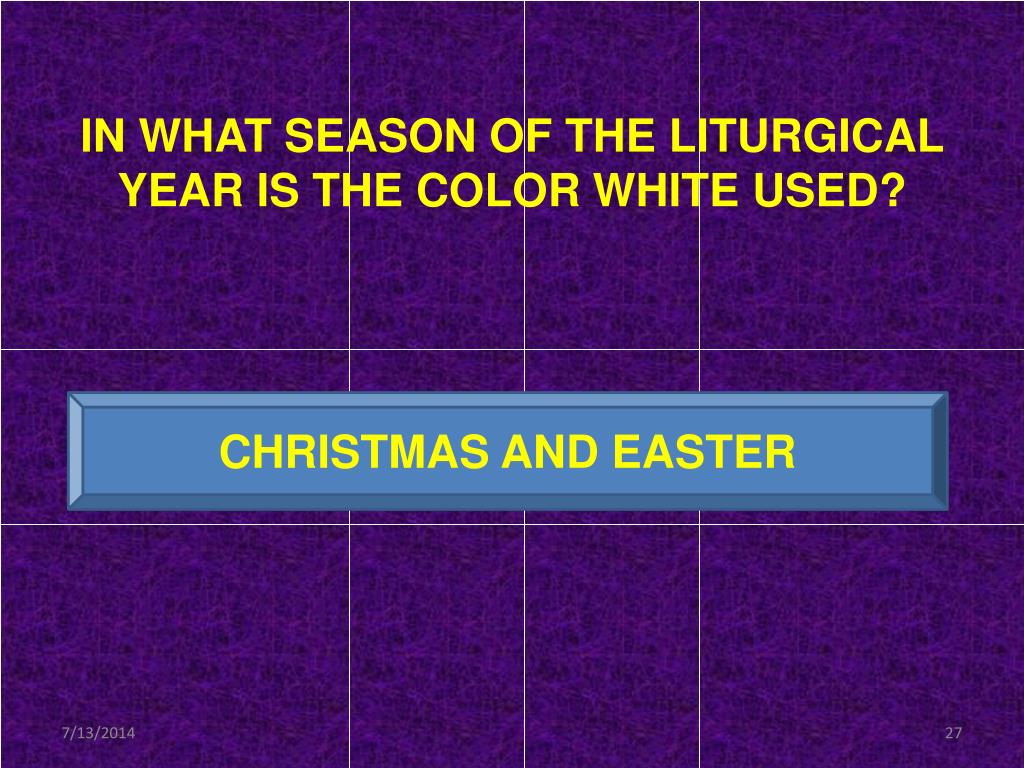 IN WHAT SEASON OF THE LITURGICAL YEAR IS THE COLOR WHITE USED?

CHRISTMAS AND EASTER

7/13/2014

27